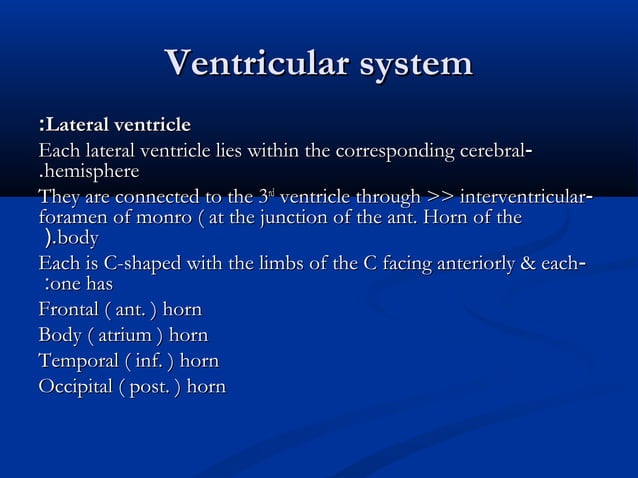 Ventricular system

:Lateral ventricle

Each lateral ventricle lies within the corresponding cerebral- .hemisphere

They are connected to the 3$^{rd}$ ventricle through >> interventricular- foramen of monro ( at the junction of the ant. Horn of the ).body

Each is C-shaped with the limbs of the C facing anteriorly & each- :one has

Frontal ( ant. ) horn

Body ( atrium ) horn

Temporal ( inf. ) horn

Occipital ( post. ) horn